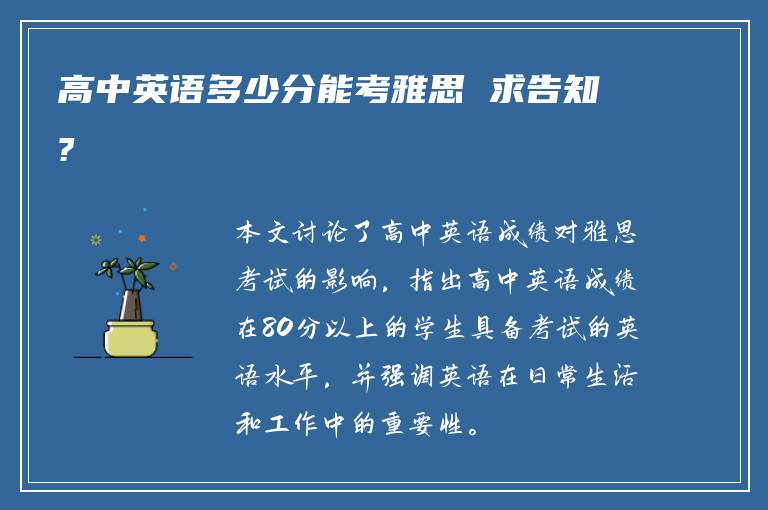 高中英语多少分能考雅思 求告知?

本文讨论了高中英语成绩对雅思考试的影响，指出高中英语成绩在80分以上的学生具备考试的英语水平，并强调英语在日常生活和工作中的重要性。